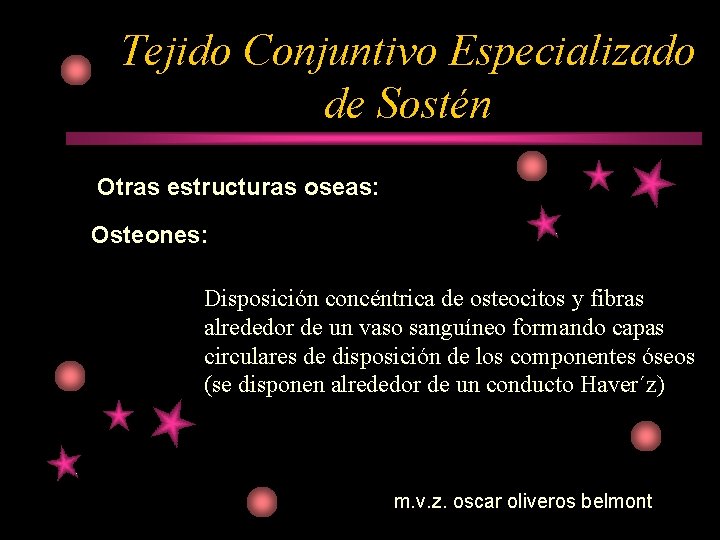 Tejido Conjuntivo Especializado de Sostén

Otras estructuras oseas:

Osteones:

Disposición concéntrica de osteocitos y fibras alrededor de un vaso sanguíneo formando capas circulares de disposición de los componentes óseos (se disponen alrededor de un conducto Haver´z)

m.v.z. oscar oliveros belmont